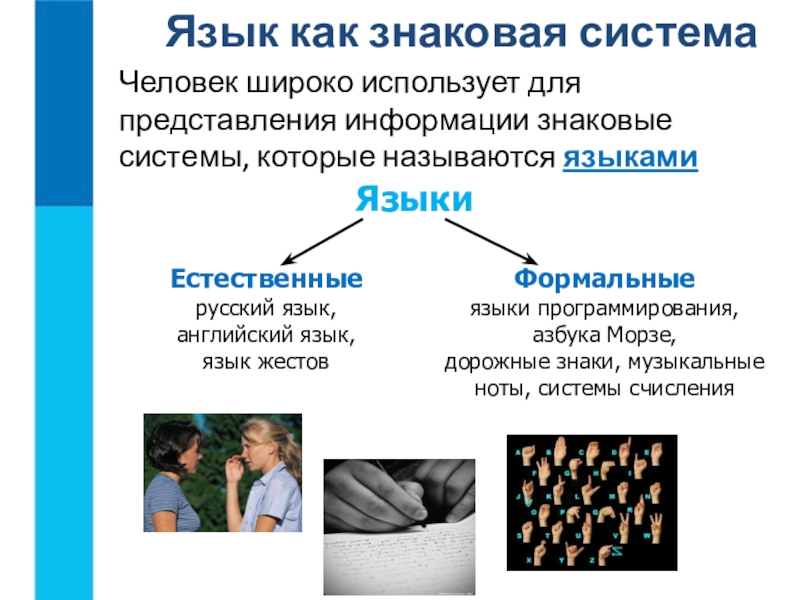 Язык как знаковая система

Человек широко использует для представления информации знаковые системы, которые называются языками

Языки

Естественные
русский язык,
английский язык,
язык жестов

Формальные
языки программирования,
азбука Морзе,
дорожные знаки, музыкальные ноты, системы счисления